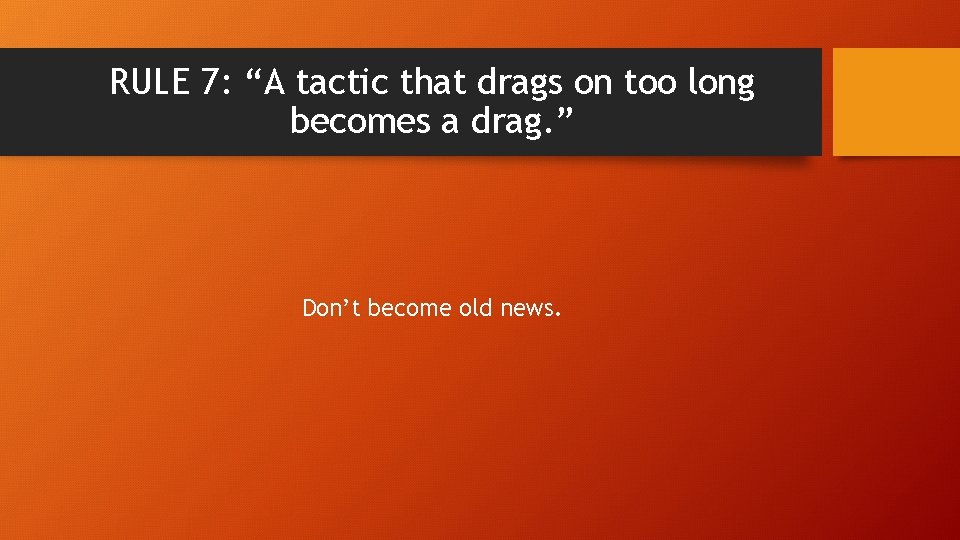 RULE 7: “A tactic that drags on too long becomes a drag.”

Don’t become old news.